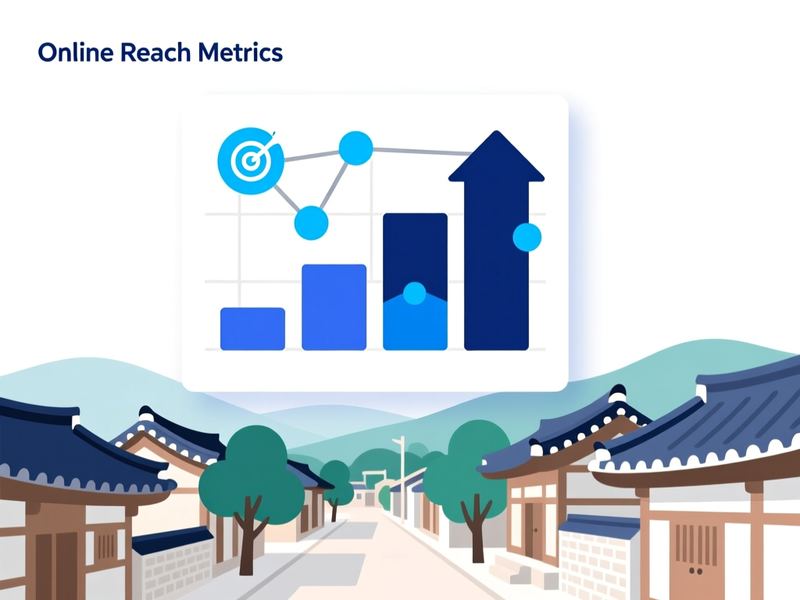 Online Reach Metrics